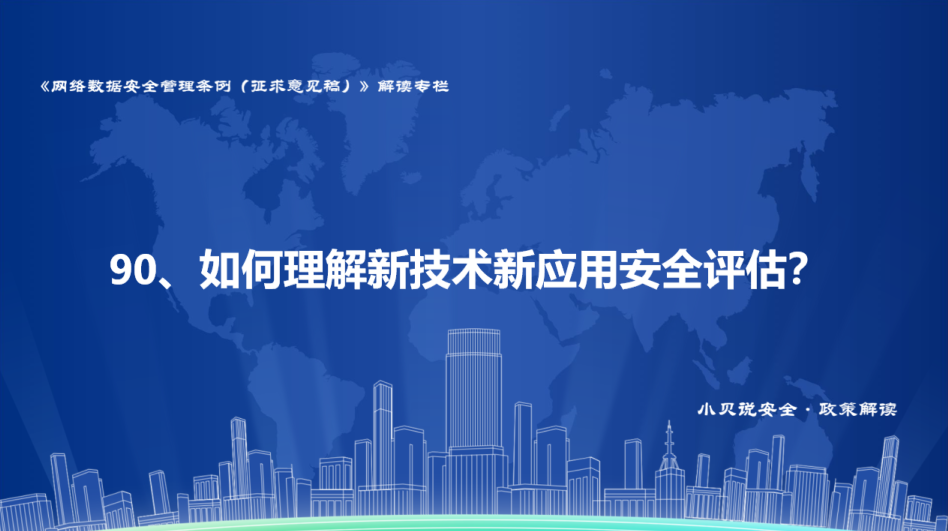 《网络数据安全管理条例（征求意见稿）》解读专栏

90、如何理解新技术新应用安全评估?

小贝说安全 · 政策解读